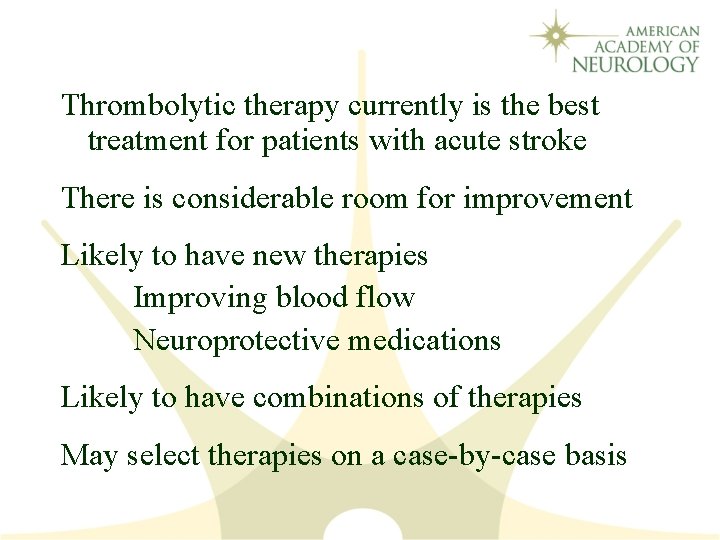 AMERICAN ACADEMY OF NEUROLOGY

Thrombolytic therapy currently is the best treatment for patients with acute stroke

There is considerable room for improvement

Likely to have new therapies

Improving blood flow

Neuroprotective medications

Likely to have combinations of therapies

May select therapies on a case-by-case basis